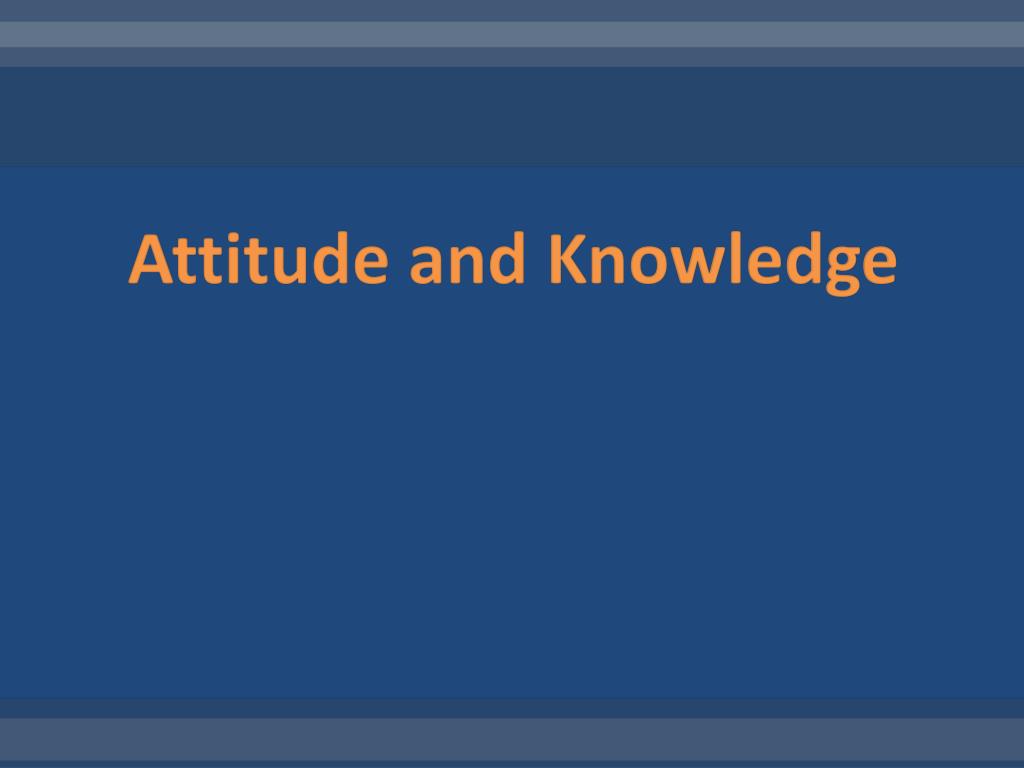 Attitude and Knowledge